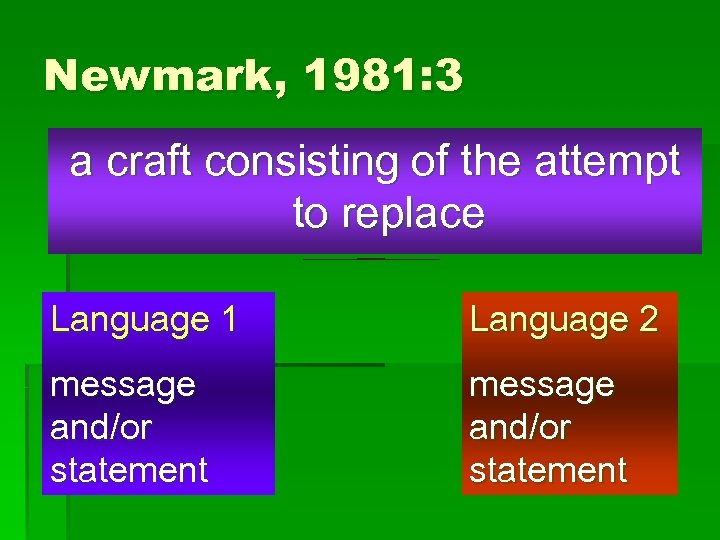 Newmark, 1981:3

a craft consisting of the attempt to replace

Language 1

message and/or statement

Language 2

message and/or statement